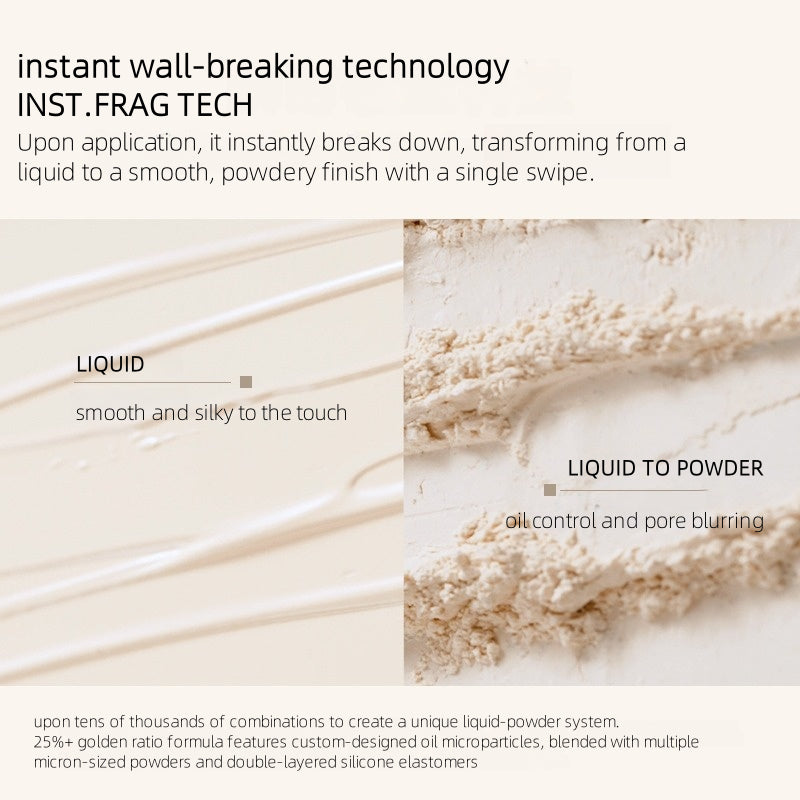 instant wall-breaking technology
INST.FRAG TECH
Upon application, it instantly breaks down, transforming from a liquid to a smooth, powdery finish with a single swipe.

LIQUID
smooth and silky to the touch

LIQUID TO POWDER
oil control and pore blurring

upon tens of thousands of combinations to create a unique liquid-powder system.
25%+ golden ratio formula features custom-designed oil microparticles, blended with multiple micron-sized powders and double-layered silicone elastomers